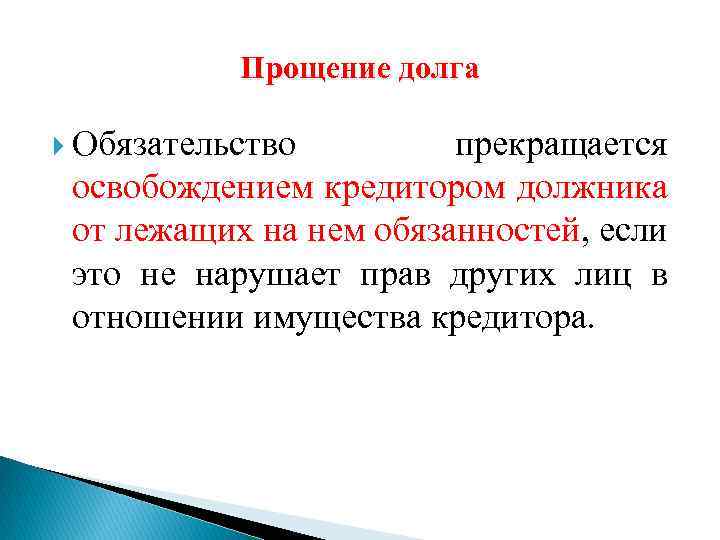 Прощение долга

Обязательство прекращается освобождением кредитором должника от лежащих на нем обязанностей, если это не нарушает прав других лиц в отношении имущества кредитора.